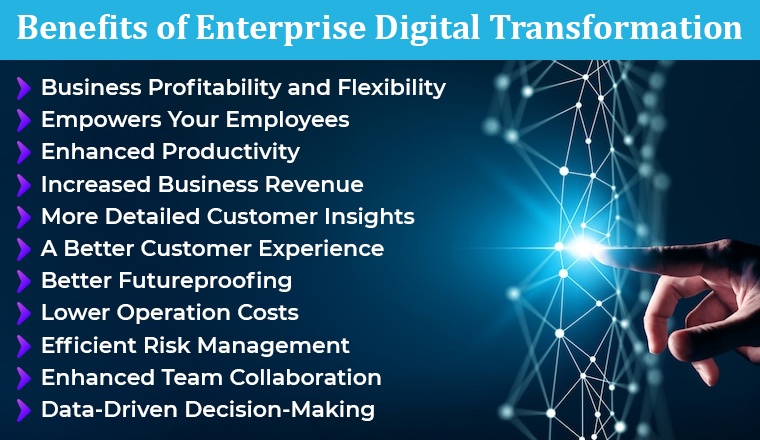 Benefits of Enterprise Digital Transformation

Business Profitability and Flexibility
Empowers Your Employees
Enhanced Productivity
Increased Business Revenue
More Detailed Customer Insights
A Better Customer Experience
Better Futureproofing
Lower Operation Costs
Efficient Risk Management
Enhanced Team Collaboration
Data-Driven Decision-Making